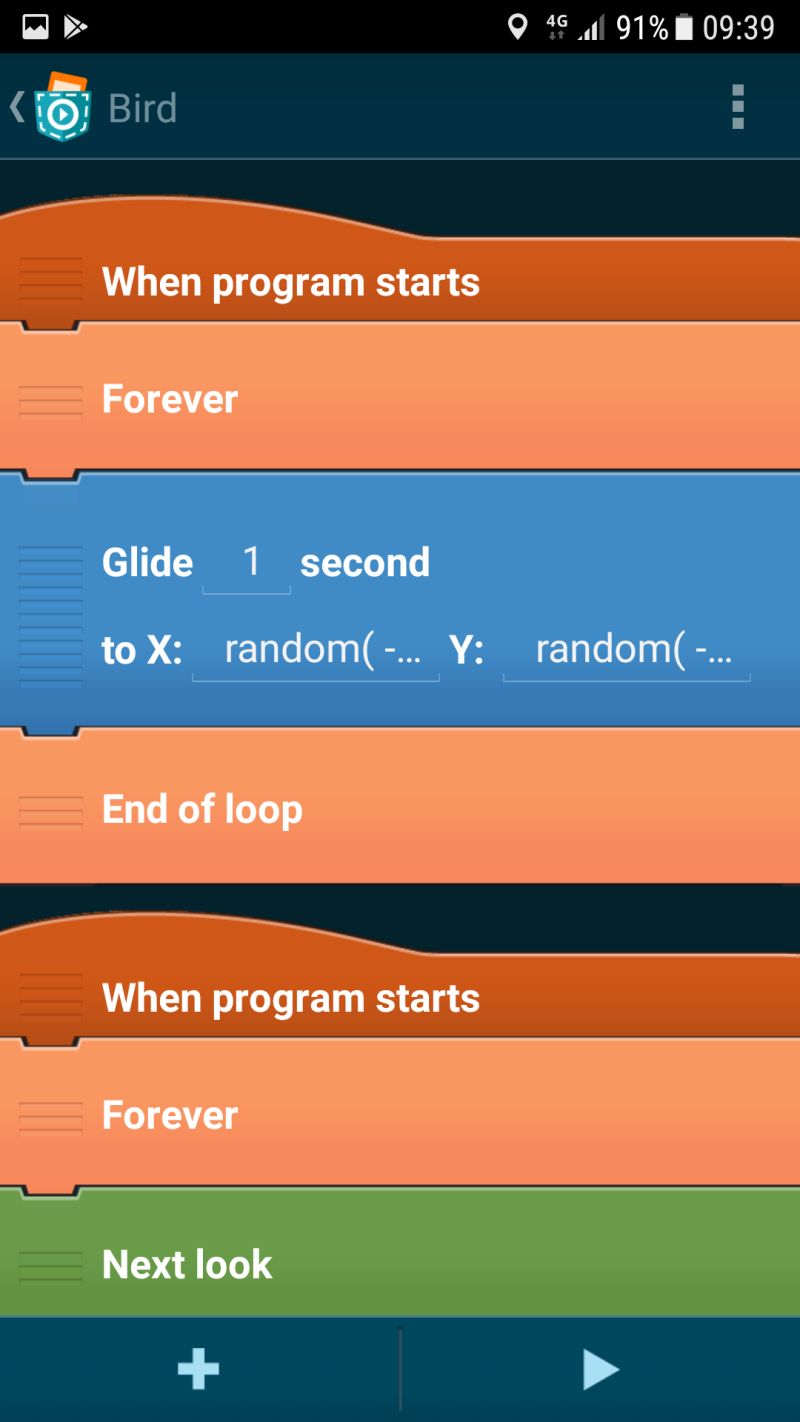 4G 91% 09:39

Bird

When program starts

Forever

Glide 1 second

to X: random( -... Y: random( -...

End of loop

When program starts

Forever

Next look